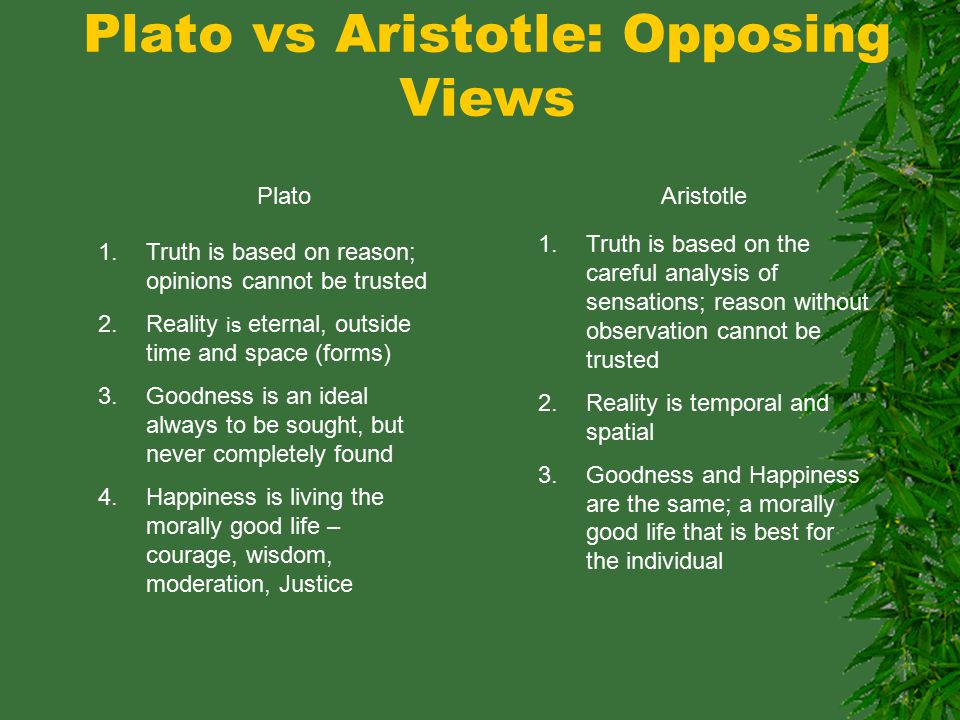 Plato vs Aristotle: Opposing Views

Plato

1. Truth is based on reason; opinions cannot be trusted
2. Reality is eternal, outside time and space (forms)
3. Goodness is an ideal always to be sought, but never completely found
4. Happiness is living the morally good life – courage, wisdom, moderation, Justice

Aristotle

1. Truth is based on the careful analysis of sensations; reason without observation cannot be trusted
2. Reality is temporal and spatial
3. Goodness and Happiness are the same; a morally good life that is best for the individual